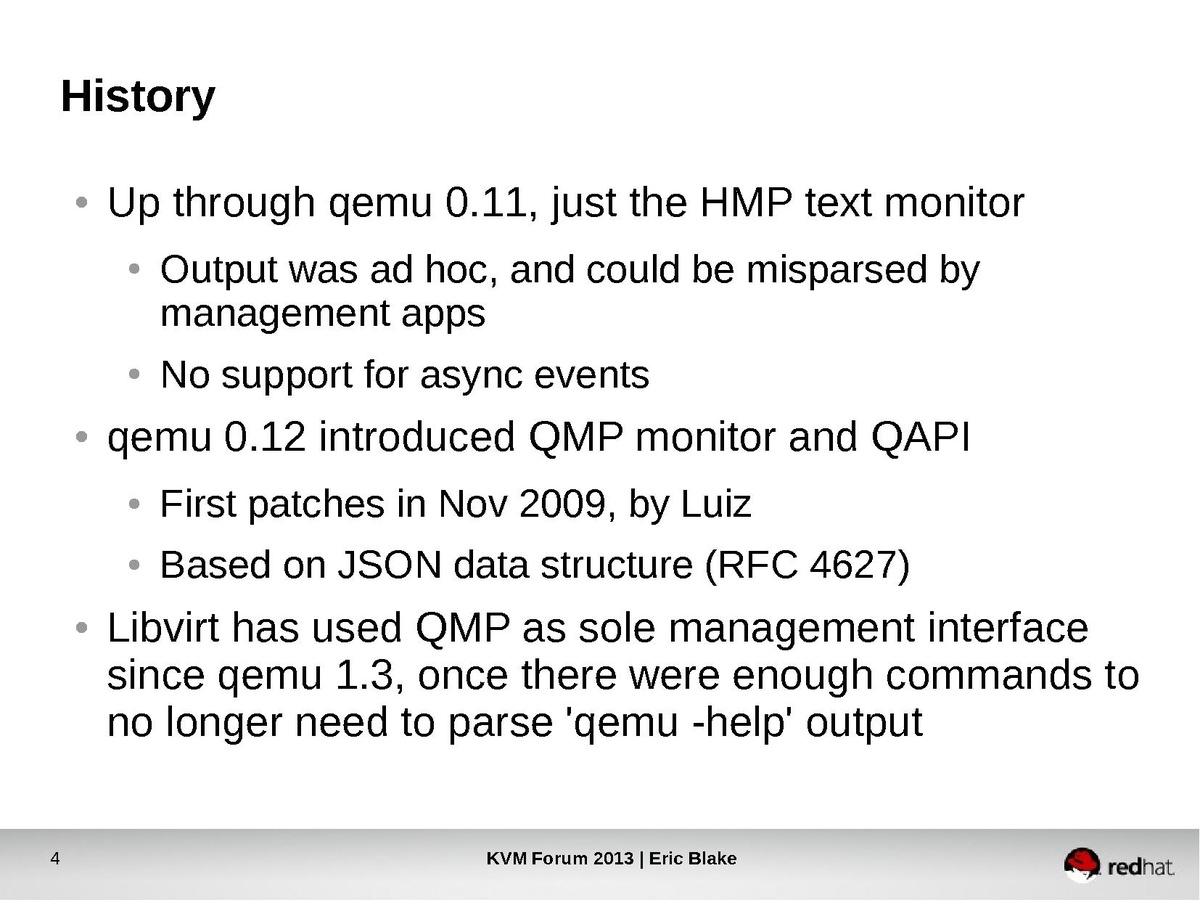 History

• Up through qemu 0.11, just the HMP text monitor

• Output was ad hoc, and could be misparsed by management apps

• No support for async events

• qemu 0.12 introduced QMP monitor and QAPI

• First patches in Nov 2009, by Luiz

• Based on JSON data structure (RFC 4627)

• Libvirt has used QMP as sole management interface since qemu 1.3, once there were enough commands to no longer need to parse 'qemu -help' output

4

KVM Forum 2013 | Eric Blake

redhat.